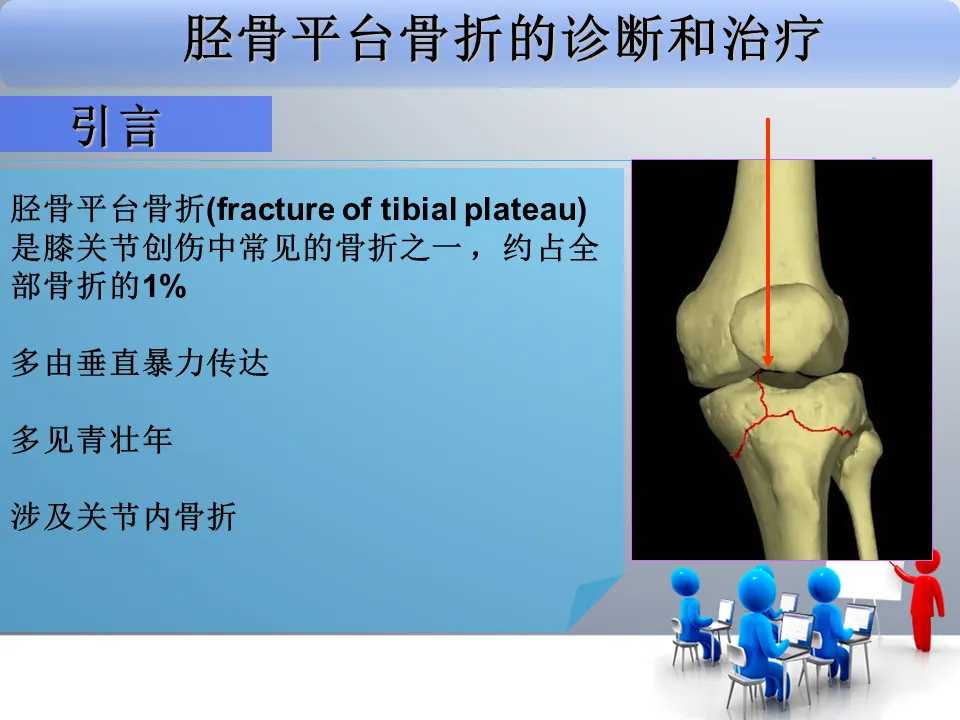 胫骨平台骨折的诊断和治疗

引言

胫骨平台骨折(fracture of tibial plateau)是膝关节创伤中常见的骨折之一，约占全部骨折的1%

多由垂直暴力传达

多见青壮年

涉及关节内骨折